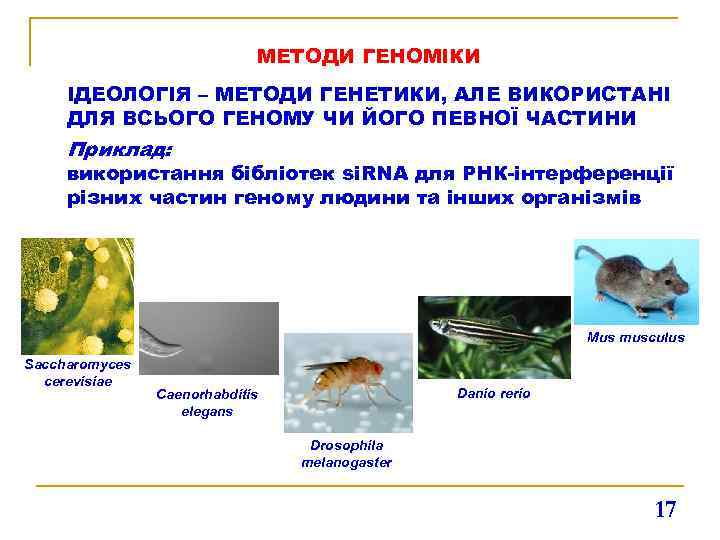 МЕТОДИ ГЕНОМІКИ

ІДЕОЛОГІЯ – МЕТОДИ ГЕНЕТИКИ, АЛЕ ВИКОРИСТАНІ ДЛЯ ВСЬОГО ГЕНОМУ ЧИ ЙОГО ПЕВНОЇ ЧАСТИНИ

Приклад:
використання бібліотек siRNA для РНК-інтерференції різних частин геному людини та інших організмів

Saccharomyces cerevisiae

Caenorhabditis elegans

Drosophila melanogaster

Danio rerio

Mus musculus

17